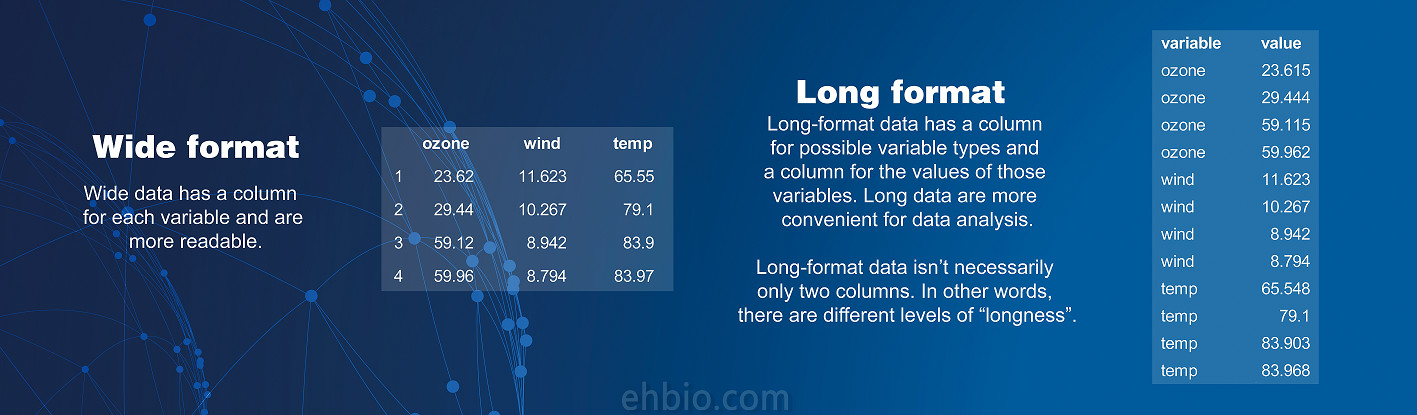 Wide format

Wide data has a column for each variable and are more readable.

| | ozone | wind | temp |
|---|---|---|---|
| 1 | 23.62 | 11.623 | 65.55 |
| 2 | 29.44 | 10.267 | 79.1 |
| 3 | 59.12 | 8.942 | 83.9 |
| 4 | 59.96 | 8.794 | 83.97 |

Long format

Long-format data has a column for possible variable types and a column for the values of those variables. Long data are more convenient for data analysis.

Long-format data isn't necessarily only two columns. In other words, there are different levels of "longness".

| variable | value |
|---|---|
| ozone | 23.615 |
| ozone | 29.444 |
| ozone | 59.115 |
| ozone | 59.962 |
| wind | 11.623 |
| wind | 10.267 |
| wind | 8.942 |
| wind | 8.794 |
| temp | 65.548 |
| temp | 79.1 |
| temp | 83.903 |
| temp | 83.968 |

ehbio.com